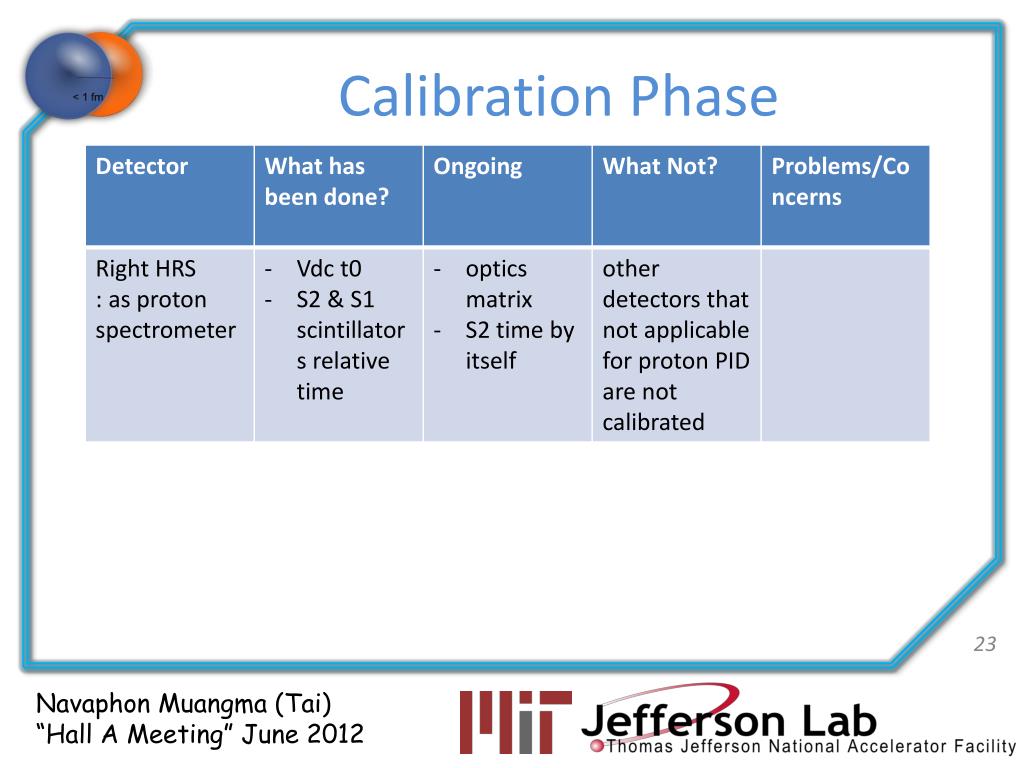 < 1 fm

Calibration Phase

| Detector | What has been done? | Ongoing | What Not? | Problems/Concerns |
|---|---|---|---|---|
| Right HRS : as proton spectrometer | - Vdc t0 - S2 & S1 scintillators relative time | - optics matrix - S2 time by itself | other detectors that not applicable for proton PID are not calibrated | |

23

Navaphon Muangma (Tai)
“Hall A Meeting” June 2012

MIT Jefferson Lab
Thomas Jefferson National Accelerator Facility